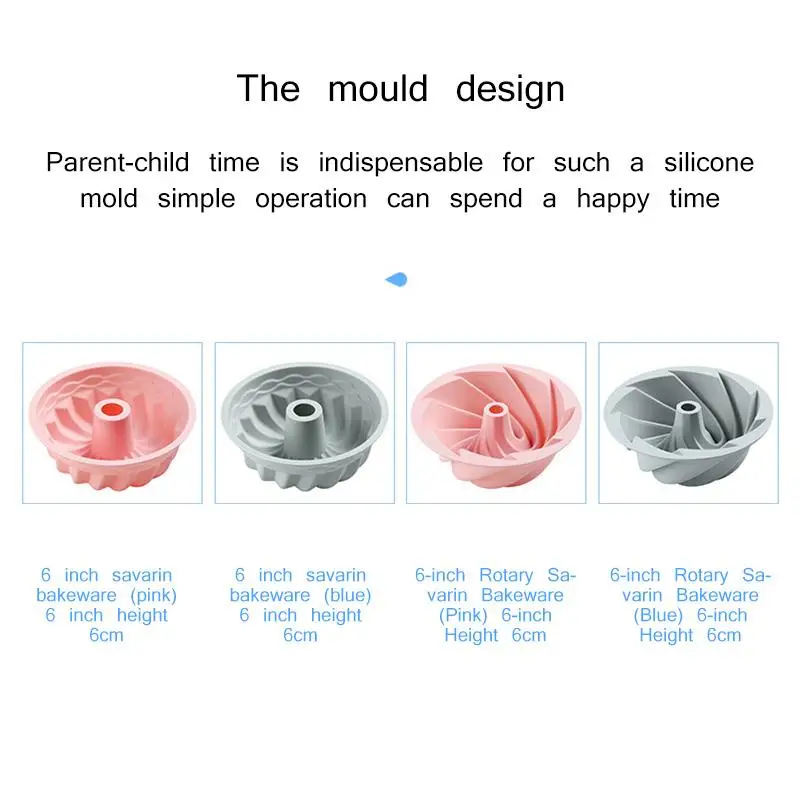 The mould design

Parent-child time is indispensable for such a silicone mold simple operation can spend a happy time

6 inch savarin bakeware (pink) 6 inch height 6cm

6 inch savarin bakeware (blue) 6 inch height 6cm

6-inch Rotary Savarin Bakeware (Pink) 6-inch Height 6cm

6-inch Rotary Savarin Bakeware (Blue) 6-inch Height 6cm